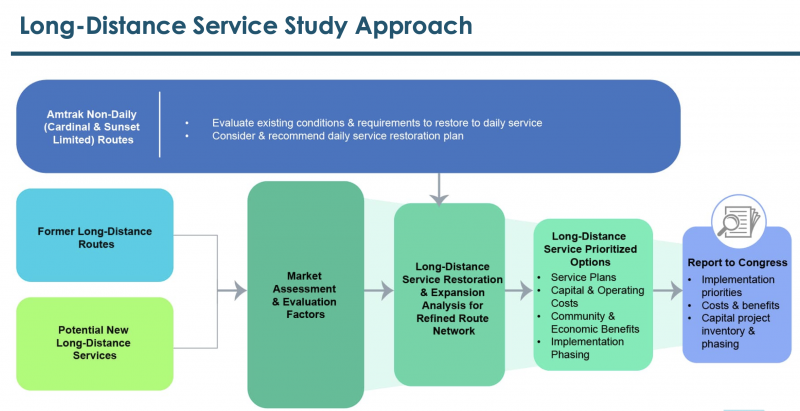 Long-Distance Service Study Approach

Amtrak Non-Daily (Cardinal & Sunset Limited) Routes

• Evaluate existing conditions & requirements to restore to daily service
• Consider & recommend daily service restoration plan

Former Long-Distance Routes

Potential New Long-Distance Services

Market Assessment & Evaluation Factors

Long-Distance Service Restoration & Expansion Analysis for Refined Route Network

Long-Distance Service Prioritized Options
• Service Plans
• Capital & Operating Costs
• Community & Economic Benefits
• Implementation Phasing

Report to Congress
• Implementation priorities
• Costs & benefits
• Capital project inventory & phasing